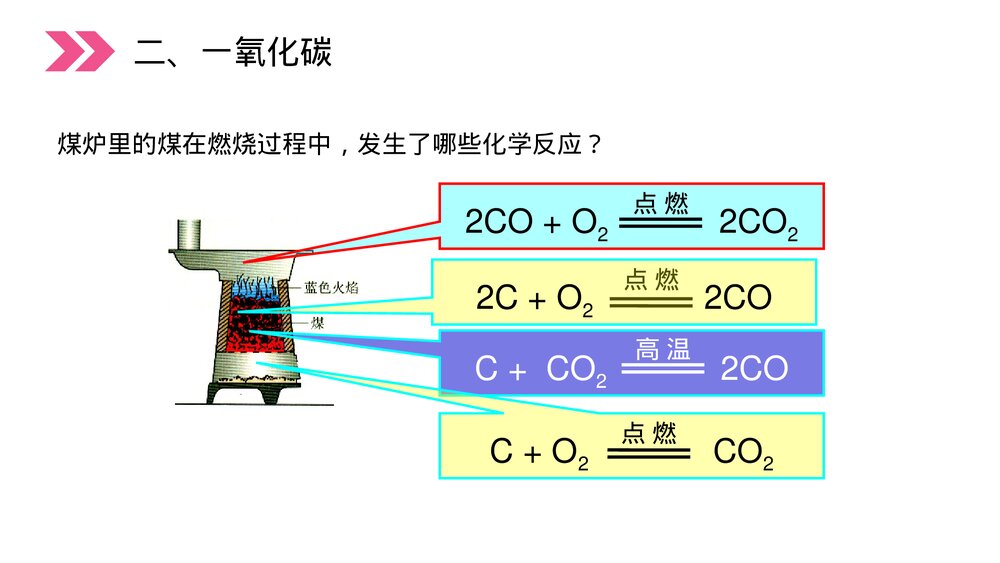 二、一氧化碳

煤炉里的煤在燃烧过程中，发生了哪些化学反应？

蓝色火焰

煤

$2CO + O_2 \xlongequal{点燃} 2CO_2$

$2C + O_2 \xlongequal{点燃} 2CO$

$C + CO_2 \xlongequal{高温} 2CO$

$C + O_2 \xlongequal{点燃} CO_2$